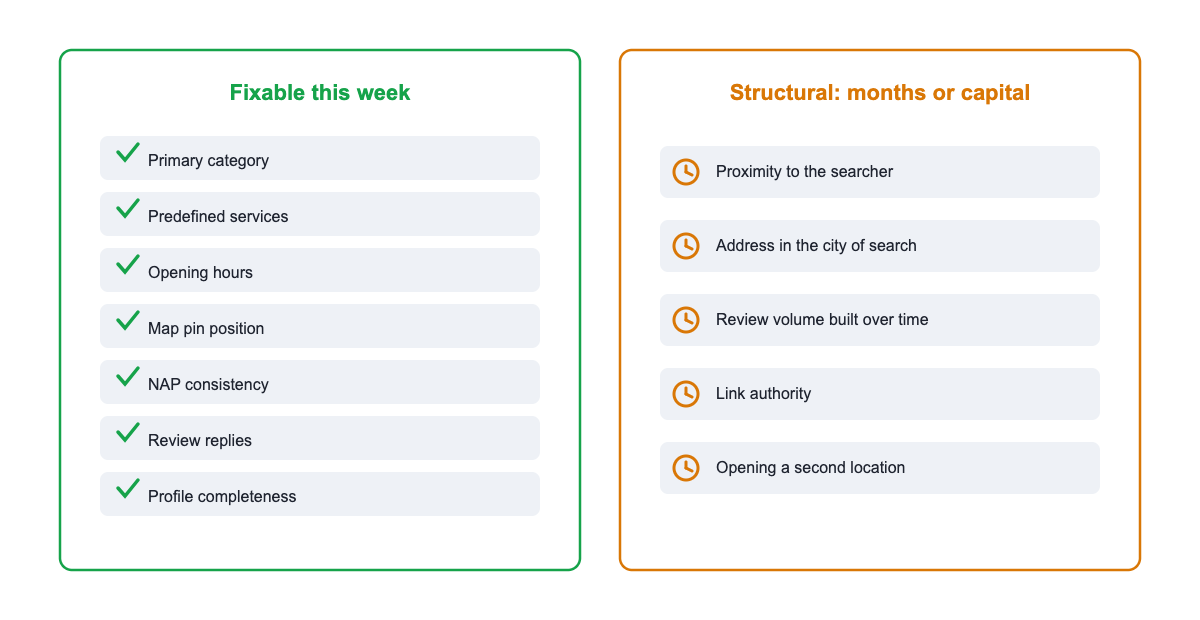 Fixable this week

Primary category

Predefined services

Opening hours

Map pin position

NAP consistency

Review replies

Profile completeness

Structural: months or capital

Proximity to the searcher

Address in the city of search

Review volume built over time

Link authority

Opening a second location